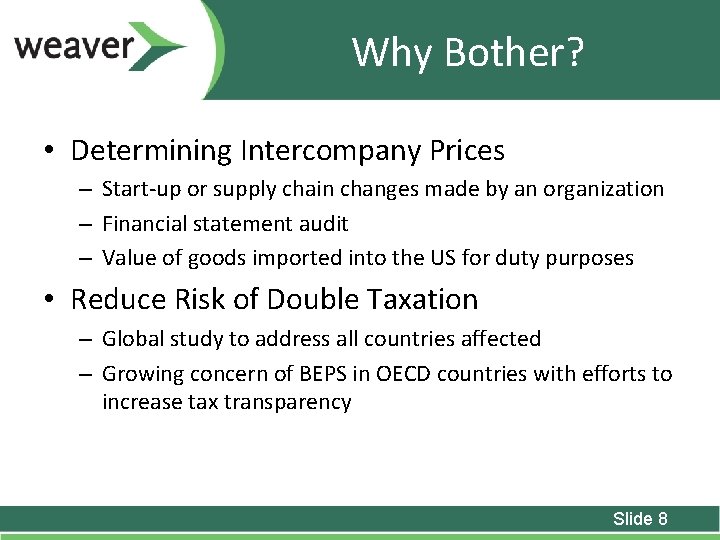 weaver

Why Bother?

• Determining Intercompany Prices
– Start-up or supply chain changes made by an organization
– Financial statement audit
– Value of goods imported into the US for duty purposes

• Reduce Risk of Double Taxation
– Global study to address all countries affected
– Growing concern of BEPS in OECD countries with efforts to increase tax transparency

Slide 8